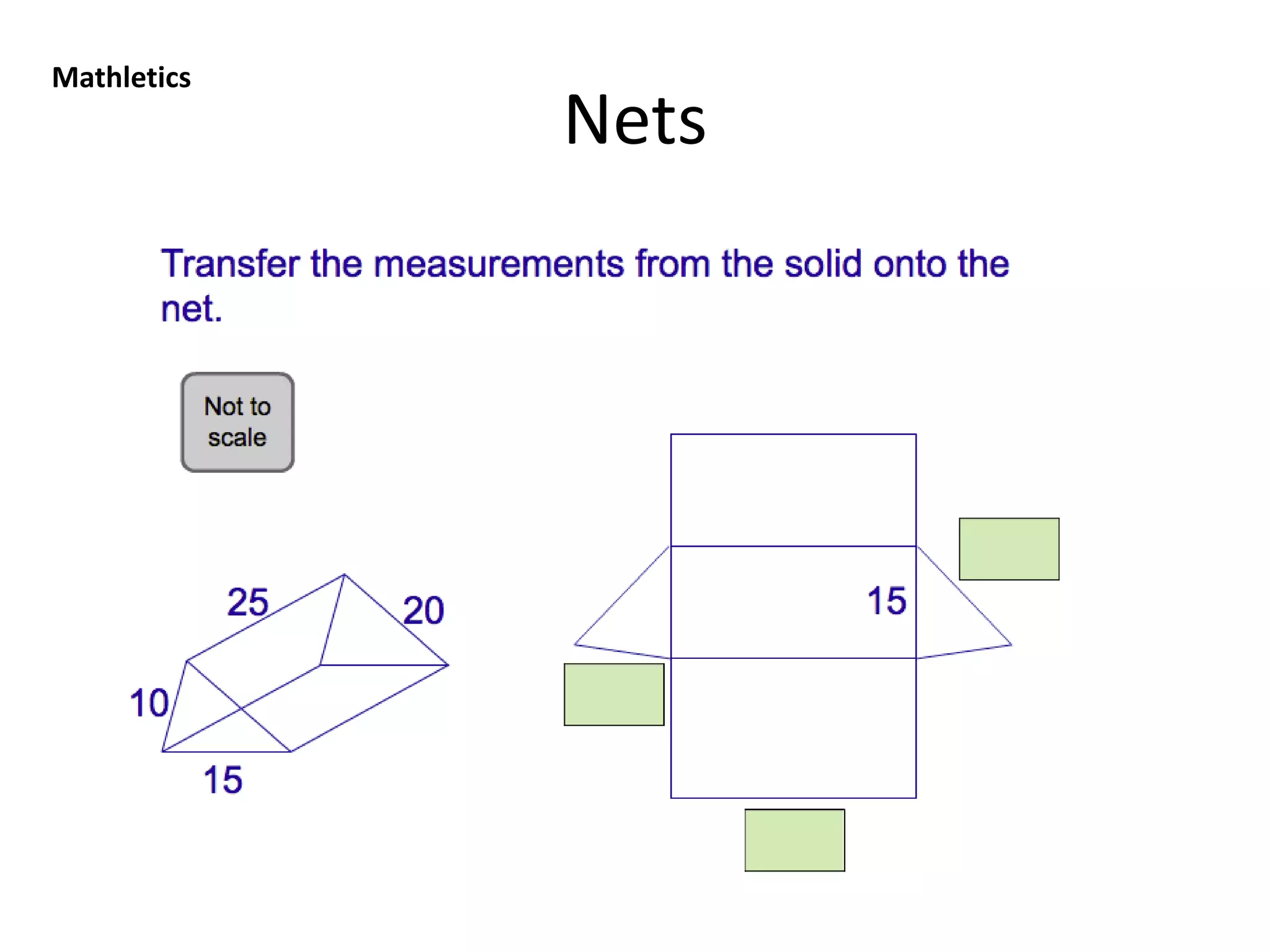 Mathletics

Nets

Transfer the measurements from the solid onto the net.

Not to scale

25

20

10

15

15